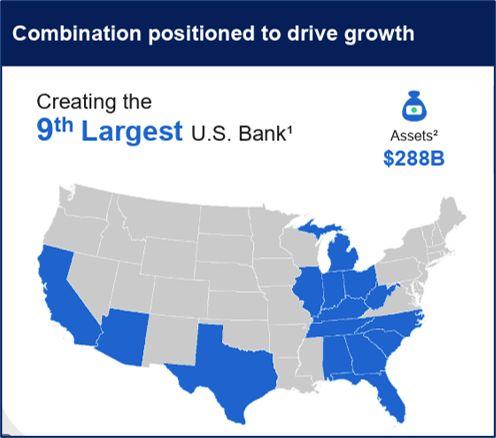 Combination positioned to drive growth

Creating the
9th Largest U.S. Bank¹

Assets²
$288B